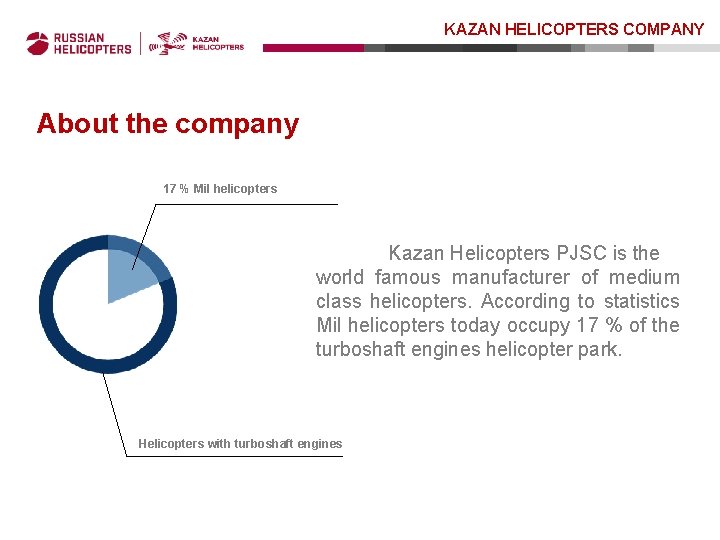 RUSSIAN HELICOPTERS

KAZAN HELICOPTERS

KAZAN HELICOPTERS COMPANY

About the company

17 % Mil helicopters

Helicopters with turboshaft engines

Kazan Helicopters PJSC is the world famous manufacturer of medium class helicopters. According to statistics Mil helicopters today occupy 17 % of the turboshaft engines helicopter park.